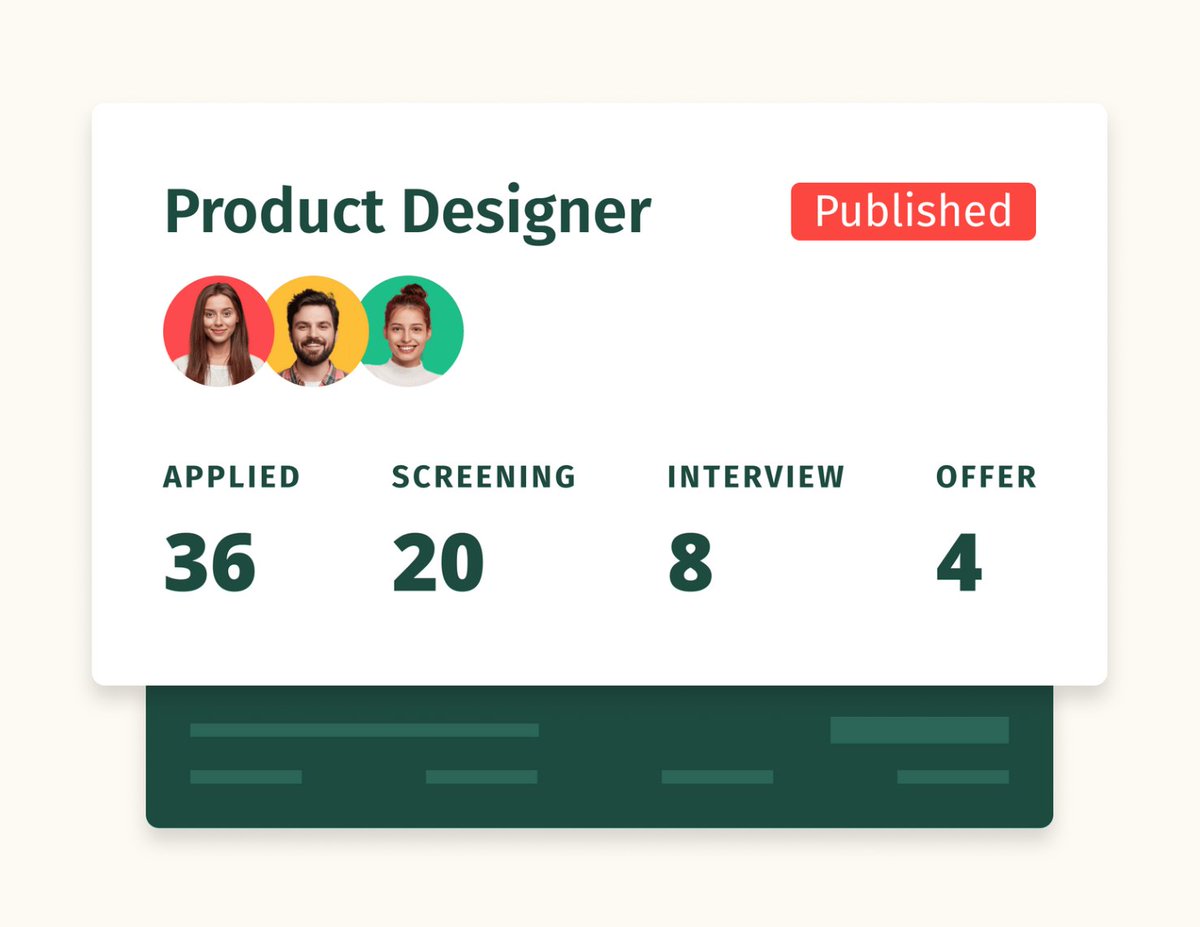 Product Designer

Published

| APPLIED | SCREENING | INTERVIEW | OFFER |
|---|---|---|---|
| 36 | 20 | 8 | 4 |